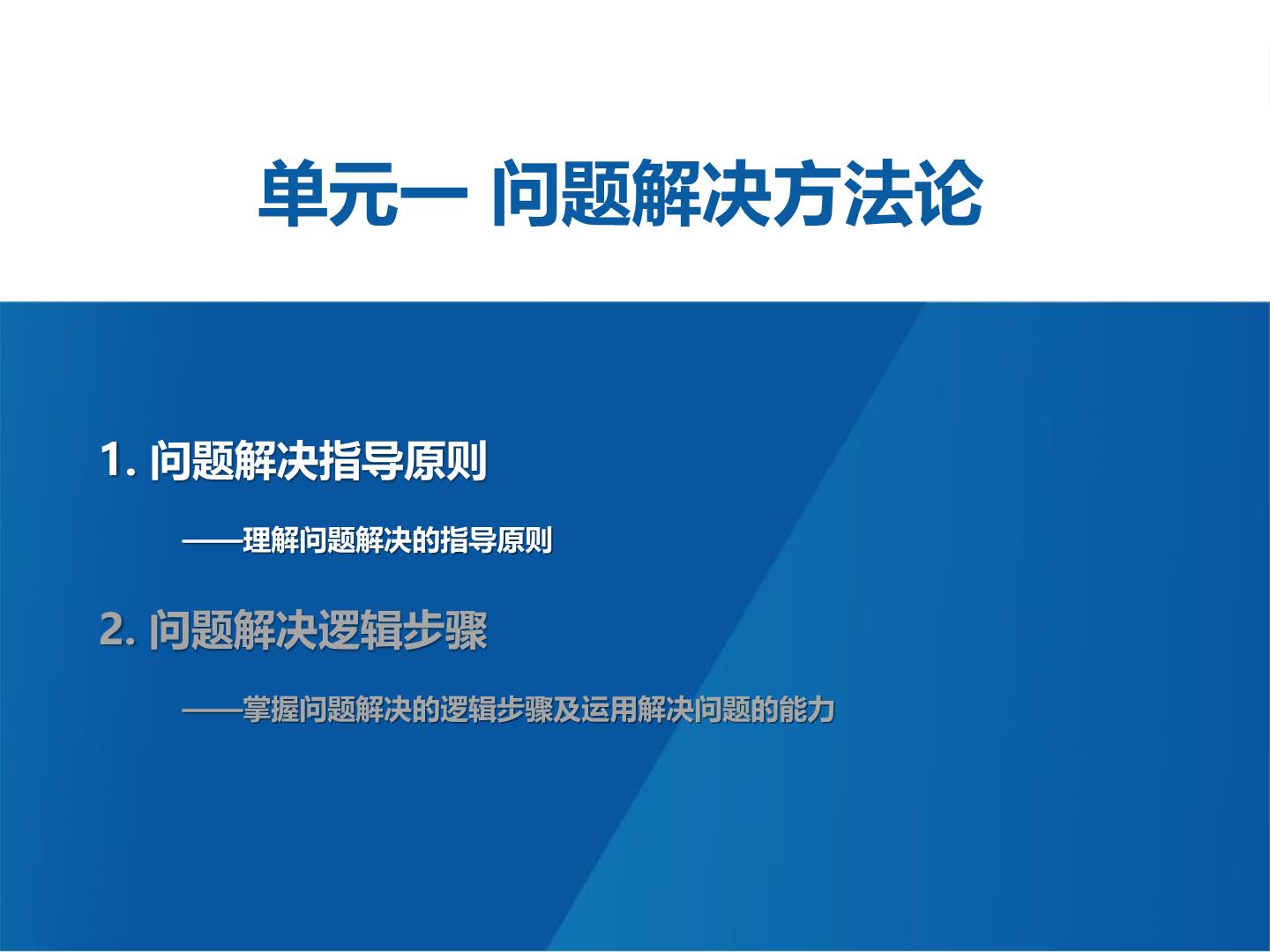 单元一 问题解决方法论

1. 问题解决指导原则

——理解问题解决的指导原则

2. 问题解决逻辑步骤

——掌握问题解决的逻辑步骤及运用解决问题的能力